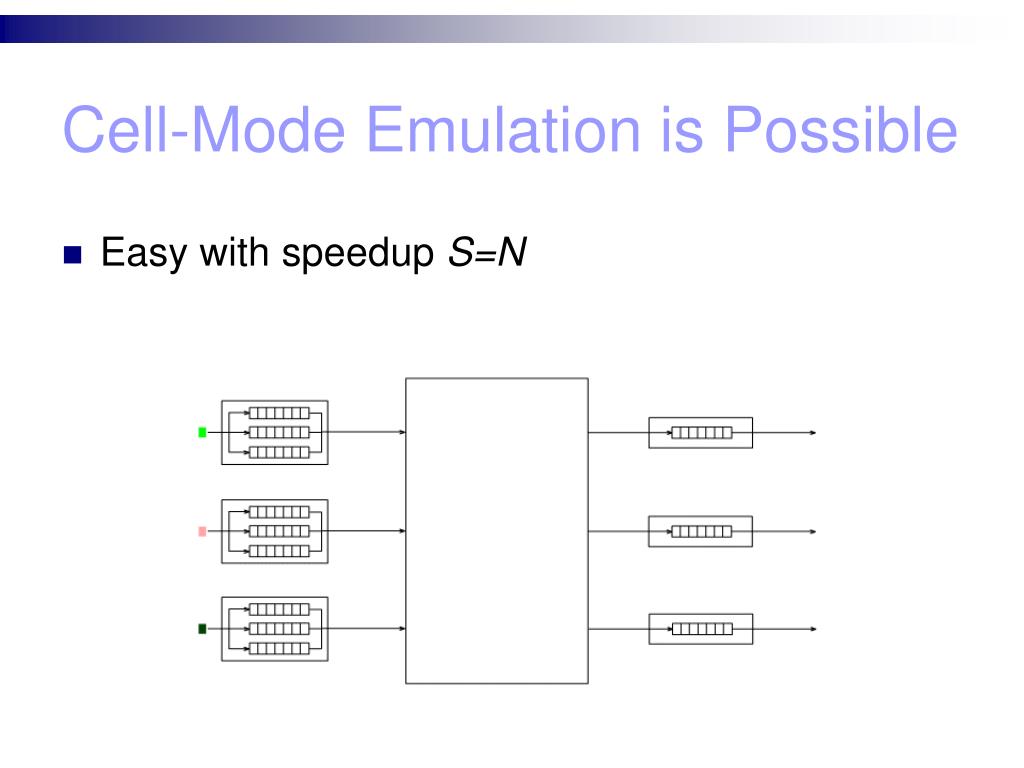 Cell-Mode Emulation is Possible

Easy with speedup $S=N$